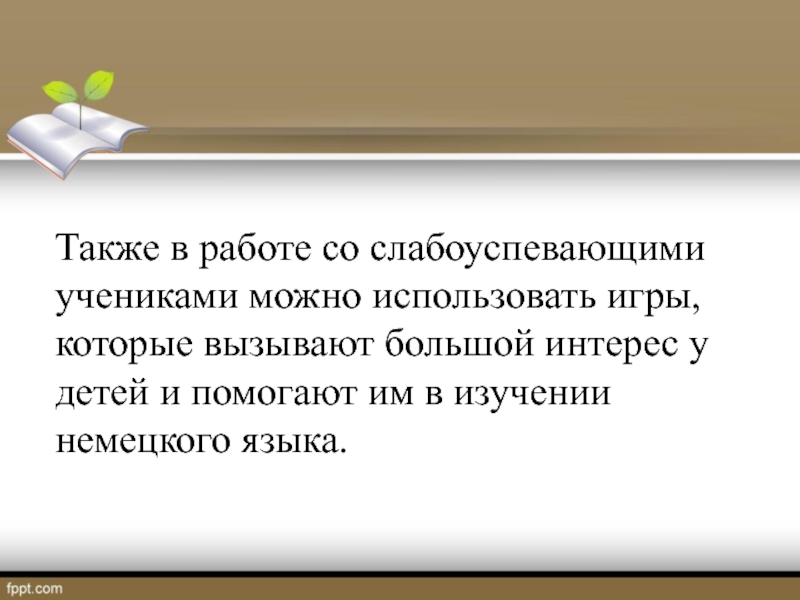 Также в работе со слабоуспевающими учениками можно использовать игры, которые вызывают большой интерес у детей и помогают им в изучении немецкого языка.

fppt.com